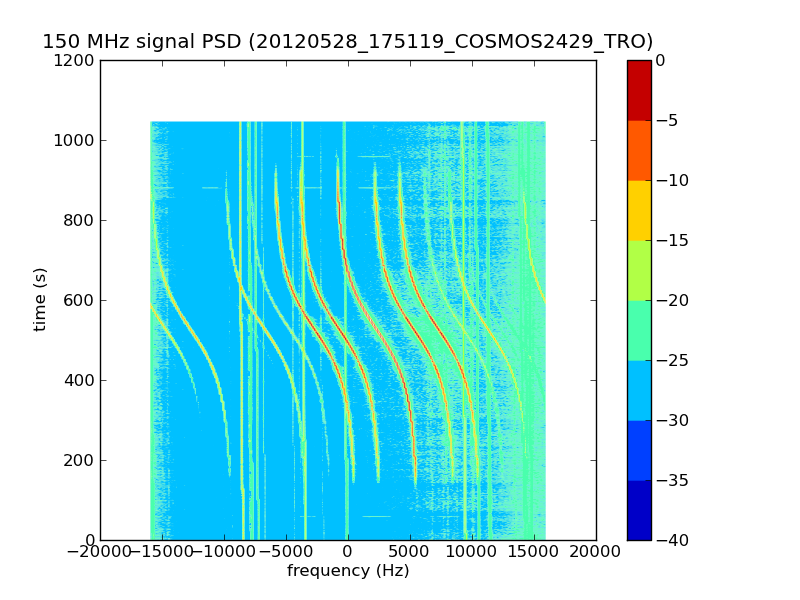 150 MHz signal PSD (20120528_175119_COSMOS2429_TRO)

1200
1000
800
600
400
200
0

time (s)

−20000 −15000 −10000 −5000 0 5000 10000 15000 20000
frequency (Hz)

0
−5
−10
−15
−20
−25
−30
−35
−40